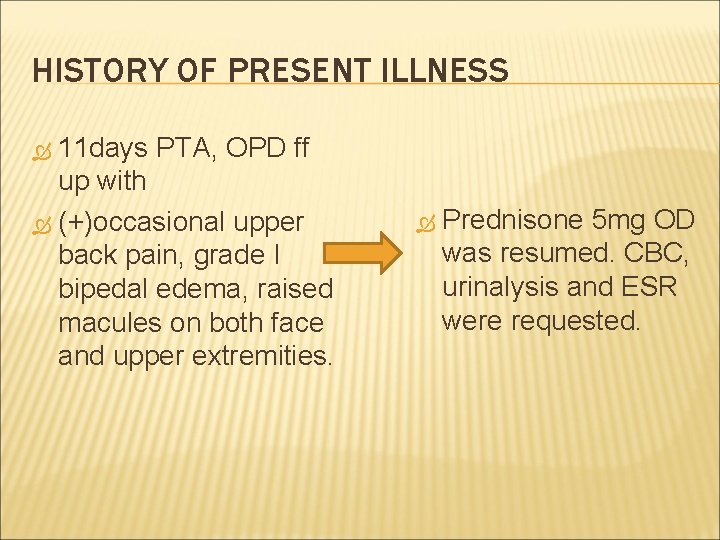 HISTORY OF PRESENT ILLNESS

11days PTA, OPD ff up with

(+)occasional upper back pain, grade I bipedal edema, raised macules on both face and upper extremities.

Prednisone 5mg OD was resumed. CBC, urinalysis and ESR were requested.